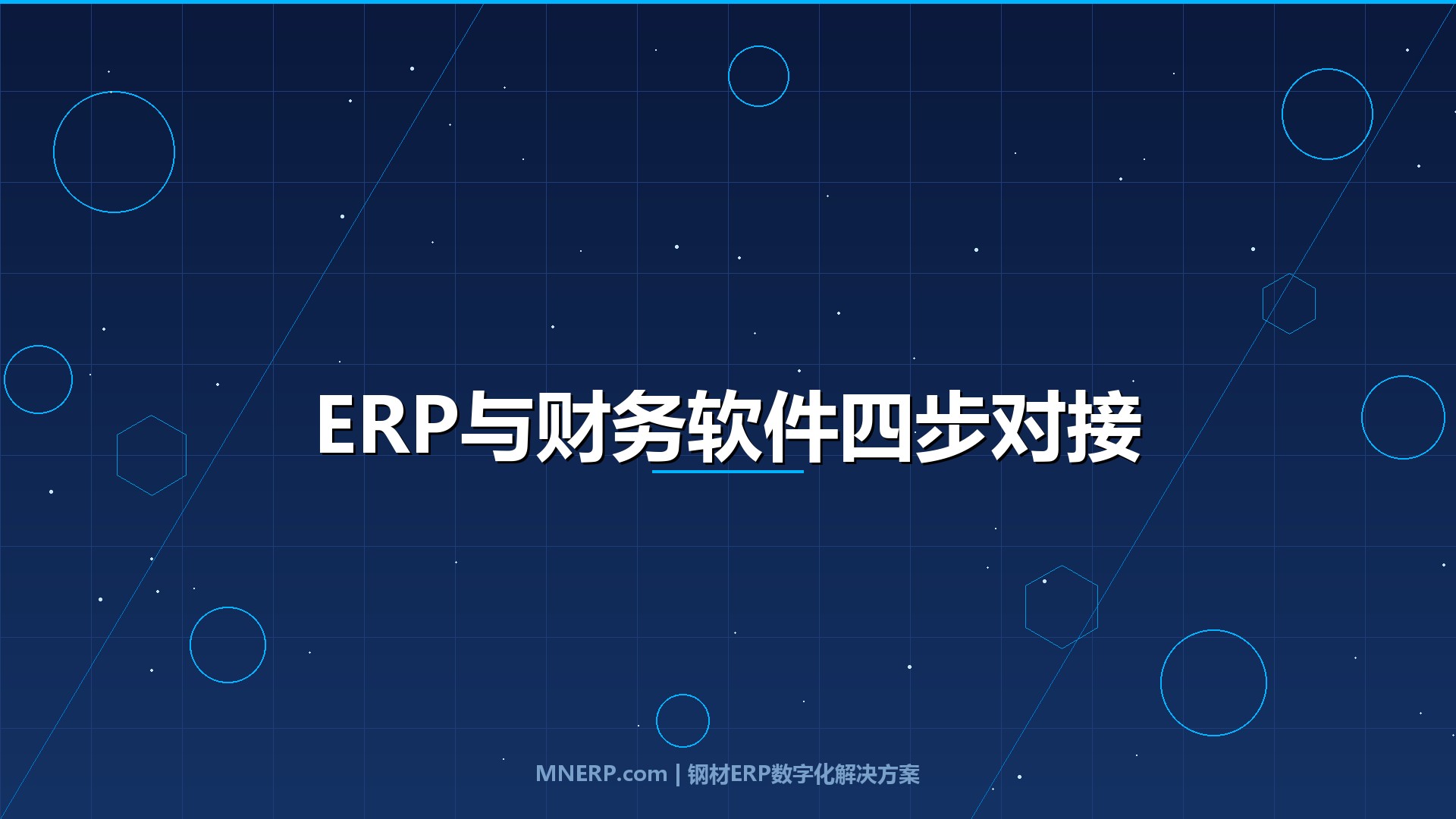 ERP与财务软件四步对接

MNERP.com | 钢材ERP数字化解决方案